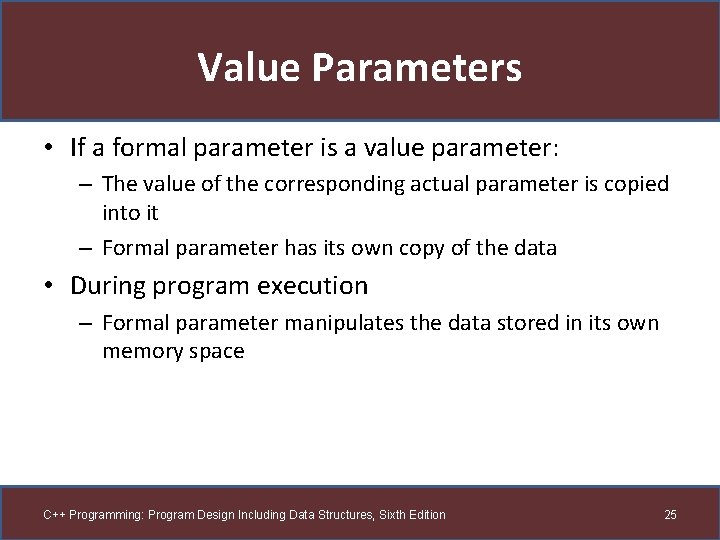 Value Parameters

• If a formal parameter is a value parameter:
  – The value of the corresponding actual parameter is copied into it
  – Formal parameter has its own copy of the data
• During program execution
  – Formal parameter manipulates the data stored in its own memory space

C++ Programming: Program Design Including Data Structures, Sixth Edition

25